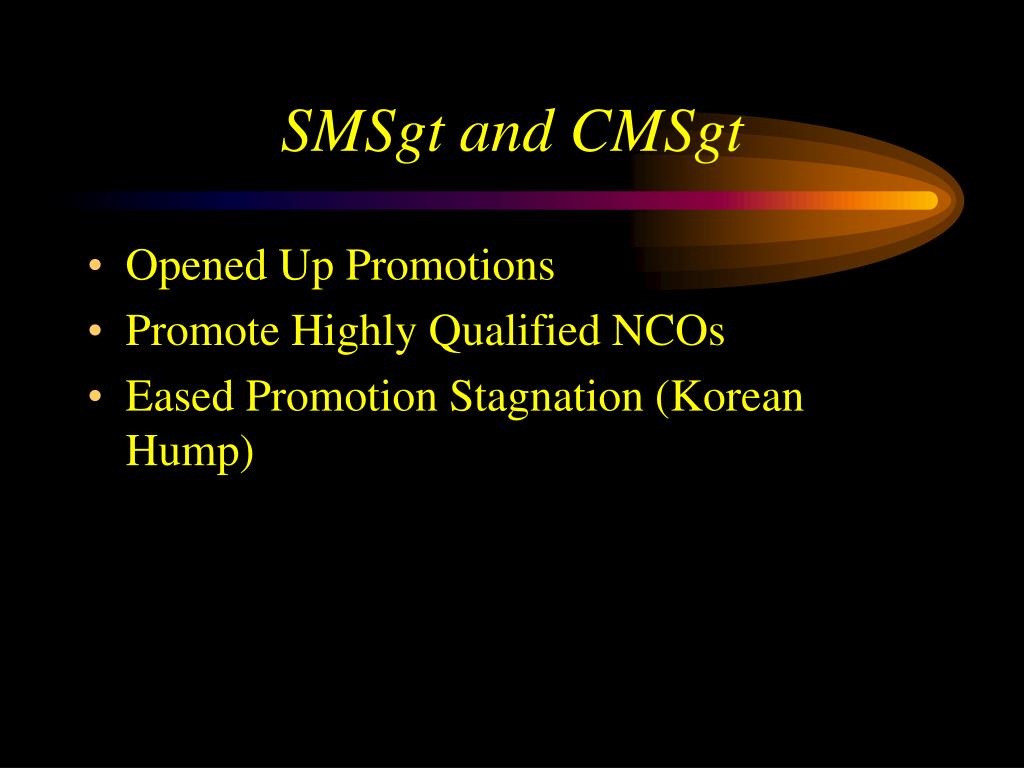 SMSgt and CMSgt

• Opened Up Promotions
• Promote Highly Qualified NCOs
• Eased Promotion Stagnation (Korean Hump)